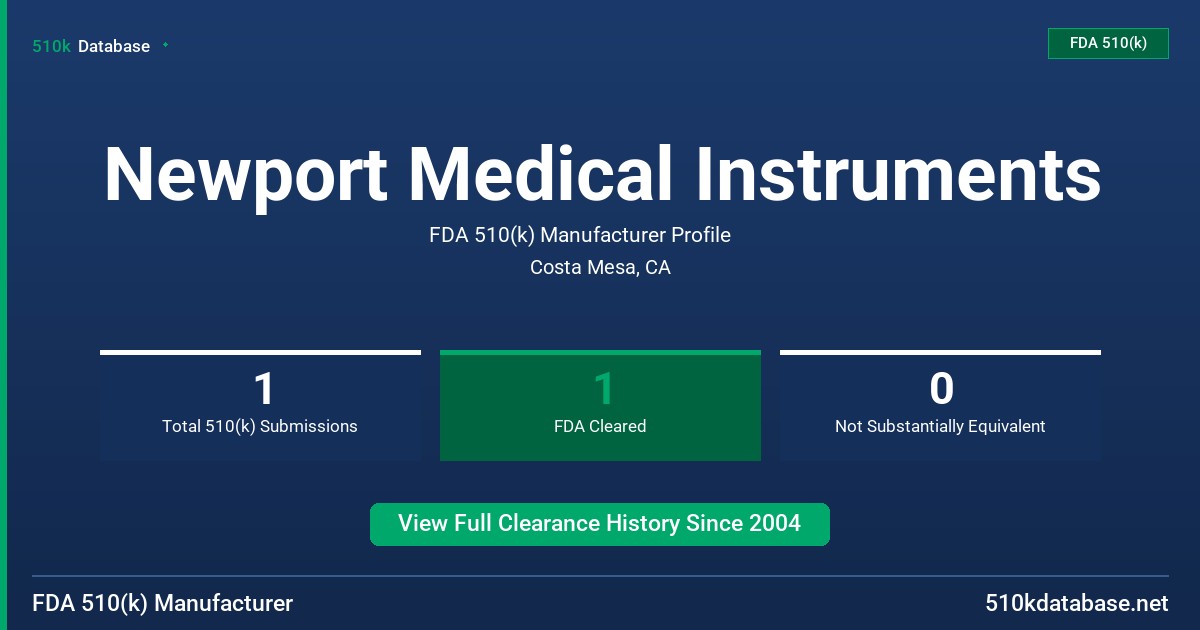 510k Database

FDA 510(k)

Newport Medical Instruments

FDA 510(k) Manufacturer Profile

Costa Mesa, CA

1
Total 510(k) Submissions

1
FDA Cleared

0
Not Substantially Equivalent

View Full Clearance History Since 2004

FDA 510(k) Manufacturer

510kdatabase.net